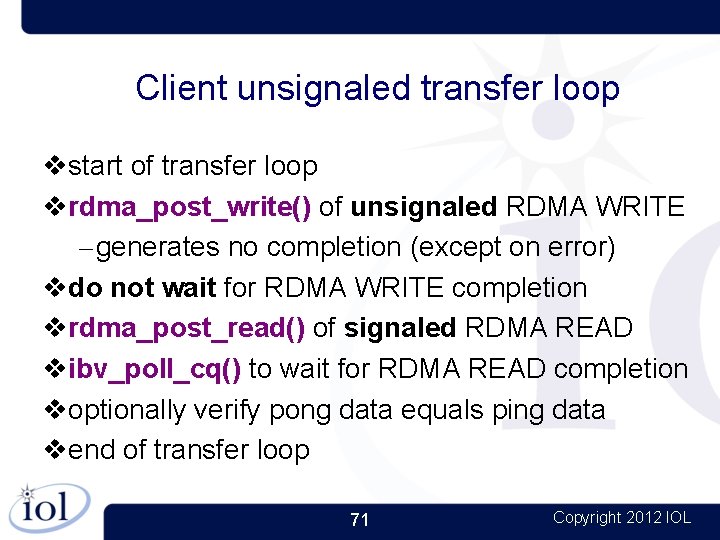 Client unsignaled transfer loop

❖start of transfer loop
❖rdma_post_write() of unsignaled RDMA WRITE
–generates no completion (except on error)
❖do not wait for RDMA WRITE completion
❖rdma_post_read() of signaled RDMA READ
❖ibv_poll_cq() to wait for RDMA READ completion
❖optionally verify pong data equals ping data
❖end of transfer loop

iol

71

Copyright 2012 IOL